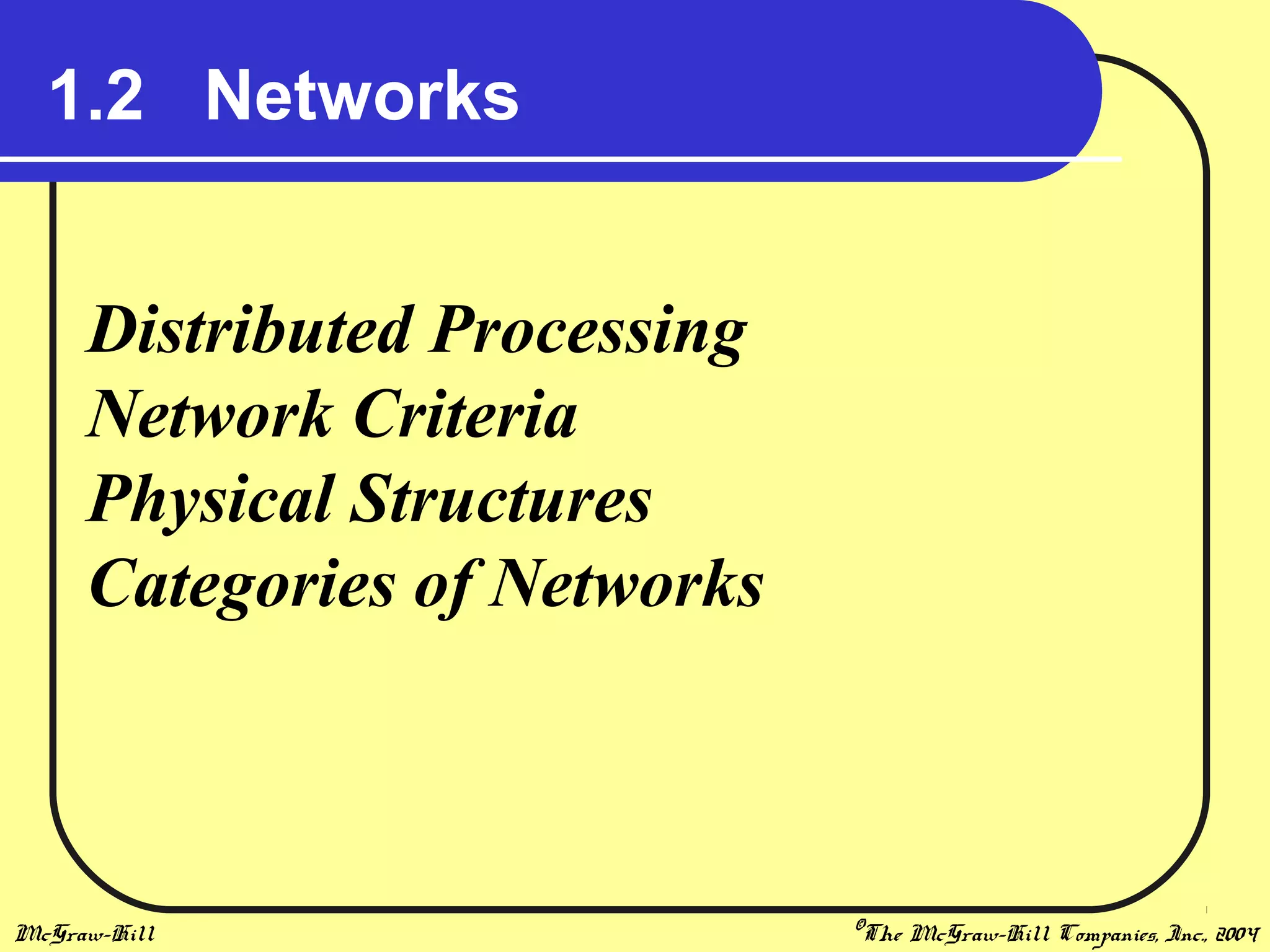 1.2 Networks

Distributed Processing
Network Criteria
Physical Structures
Categories of Networks

McGraw-Hill

©The McGraw-Hill Companies, Inc., 2004